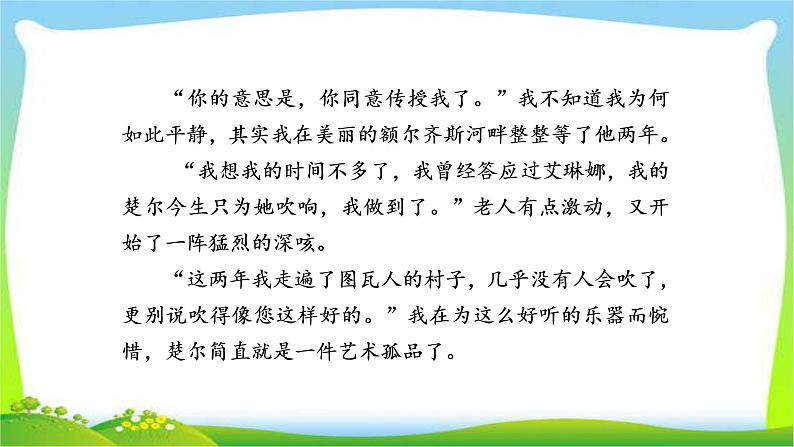 “你的意思是，你同意传授我了。”我不知道我为何如此平静，其实我在美丽的额尔齐斯河畔整整等了他两年。

“我想我的时间不多了，我曾经答应过艾琳娜，我的楚尔今生只为她吹响，我做到了。”老人有点激动，又开始了一阵猛烈的深咳。

“这两年我走遍了图瓦人的村子，几乎没有人会吹了，更别说吹得像您这样好的。”我在为这么好听的乐器而惋惜，楚尔简直就是一件艺术孤品了。